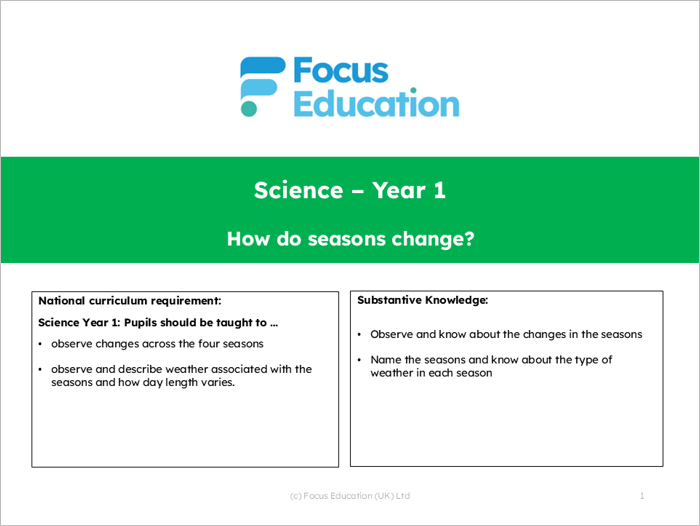 Focus Education

Science – Year 1

How do seasons change?

National curriculum requirement:

Science Year 1: Pupils should be taught to …

• observe changes across the four seasons

• observe and describe weather associated with the seasons and how day length varies.

Substantive Knowledge:

• Observe and know about the changes in the seasons

• Name the seasons and know about the type of weather in each season

(c) Focus Education (UK) Ltd

1